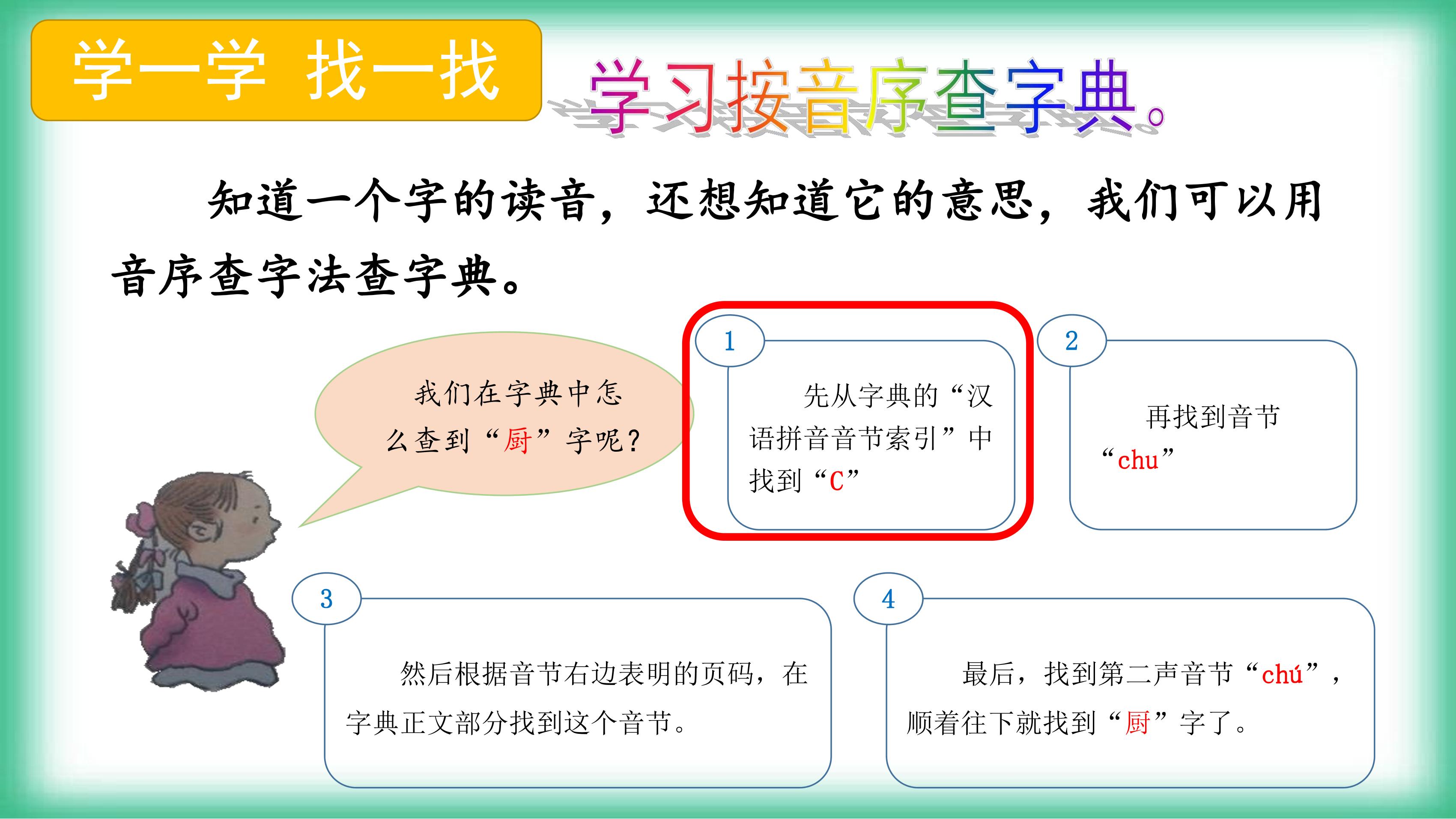 学一学 找一找

学习按音序查字典。

知道一个字的读音，还想知道它的意思，我们可以用音序查字法查字典。

我们在字典中怎么查到“厨”字呢？

1

先从字典的“汉语拼音音节索引”中找到“C”

2

再找到音节“chu”

3

然后根据音节右边表明的页码，在字典正文部分找到这个音节。

4

最后，找到第二声音节“chú”，顺着往下就找到“厨”字了。